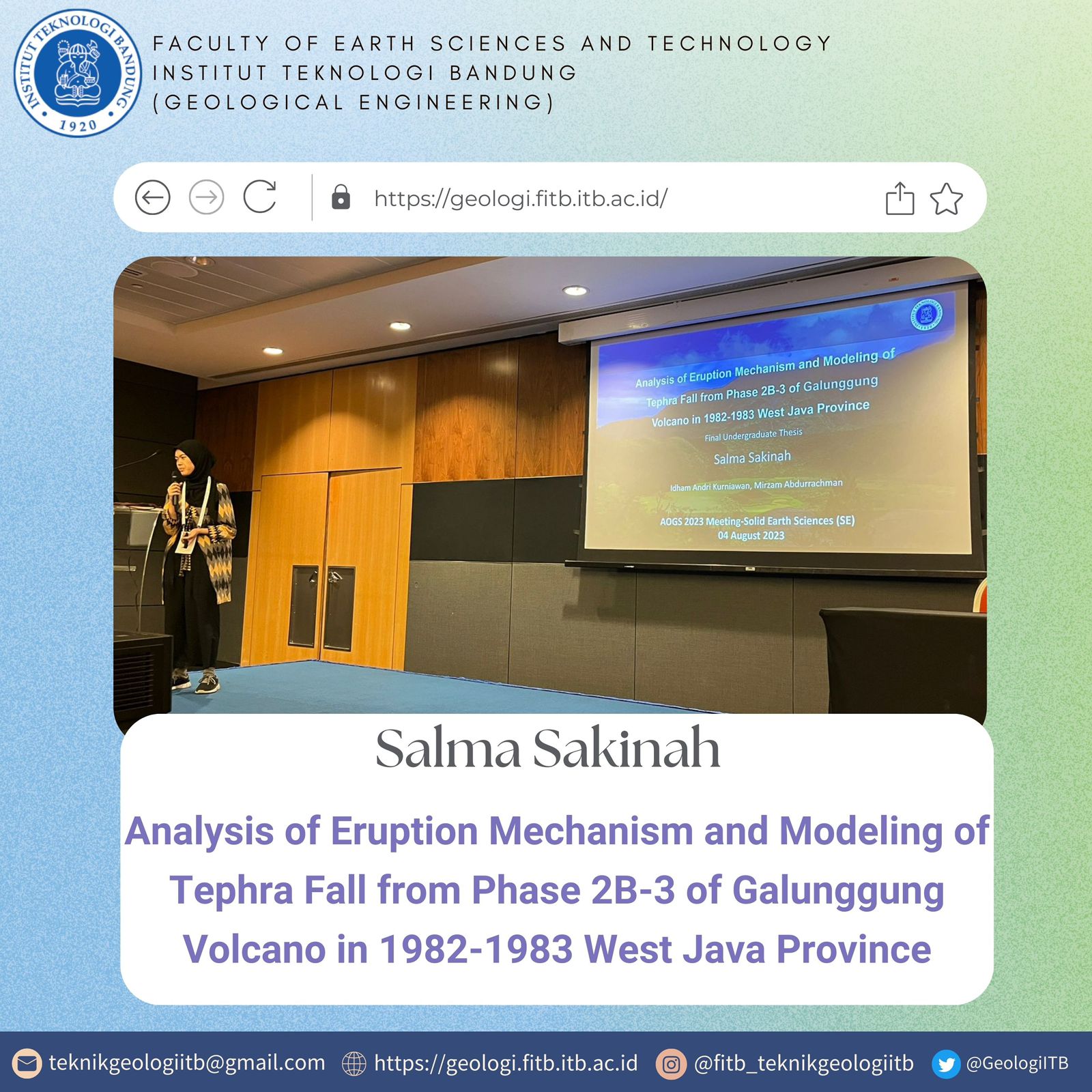 INSTITUT TEKNOLOGI BANDUNG
1920

FACULTY OF EARTH SCIENCES AND TECHNOLOGY
INSTITUT TEKNOLOGI BANDUNG
(GEOLOGICAL ENGINEERING)

https://geologi.fitb.itb.ac.id/

Analysis of Eruption Mechanism and Modeling of Tephra Fall from Phase 2B-3 of Galunggung Volcano in 1982-1983 West Java Province
Final Undergraduate Thesis
Salma Sakinah
Idham Andri Kurniawan, Mirzam Abdurrachman
AOGS 2023 Meeting-Solid Earth Sciences (SE)
04 August 2023

Salma Sakinah

Analysis of Eruption Mechanism and Modeling of Tephra Fall from Phase 2B-3 of Galunggung Volcano in 1982-1983 West Java Province

teknikgeologiitb@gmail.com
https://geologi.fitb.itb.ac.id
@fitb_teknikgeologiitb
@GeologiITB